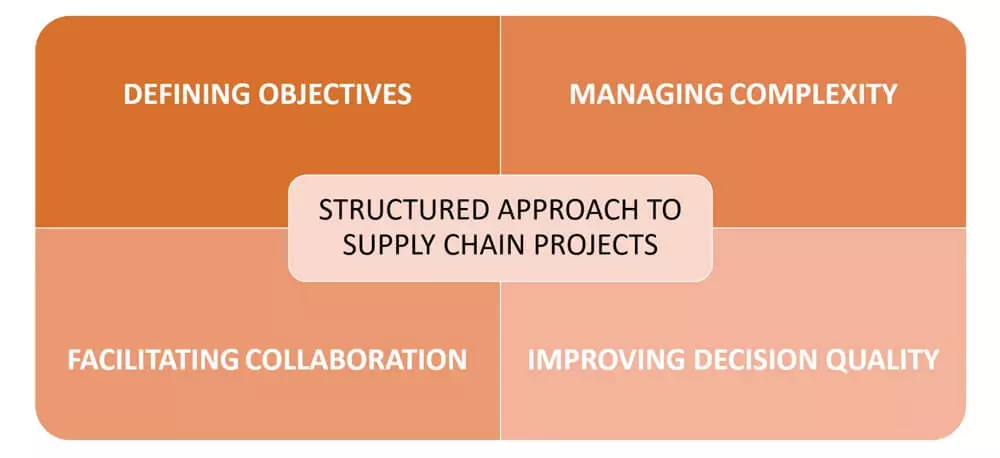 DEFINING OBJECTIVES

MANAGING COMPLEXITY

STRUCTURED APPROACH TO SUPPLY CHAIN PROJECTS

FACILITATING COLLABORATION

IMPROVING DECISION QUALITY